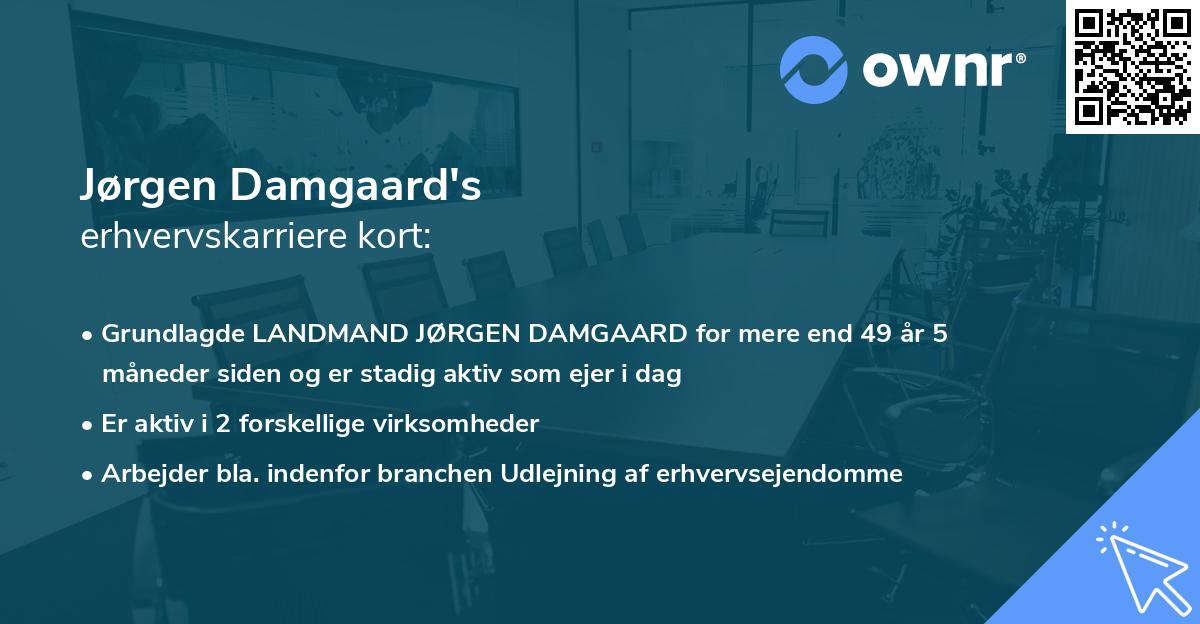 ownr®

Jørgen Damgaard's
erhvervskarriere kort:

• Grundlagde LANDMAND JØRGEN DAMGAARD for mere end 49 år 5 måneder siden og er stadig aktiv som ejer i dag
• Er aktiv i 2 forskellige virksomheder
• Arbejder bla. indenfor branchen Udlejning af erhvervsejendomme